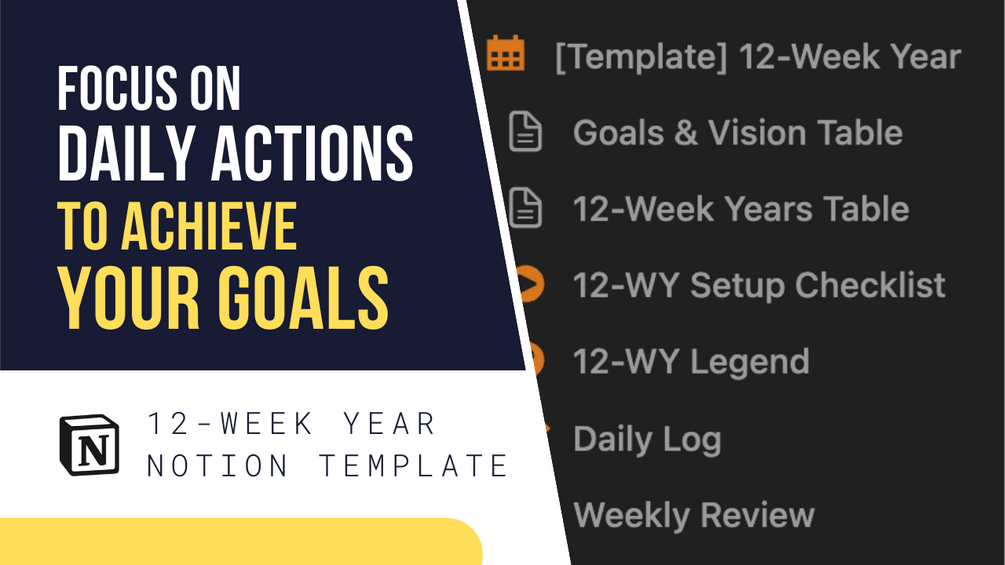 FOCUS ON
DAILY ACTIONS
TO ACHIEVE
YOUR GOALS

N 12-WEEK YEAR
NOTION TEMPLATE

[Template] 12-Week Year
Goals & Vision Table
12-Week Years Table
12-WY Setup Checklist
12-WY Legend
Daily Log
Weekly Review